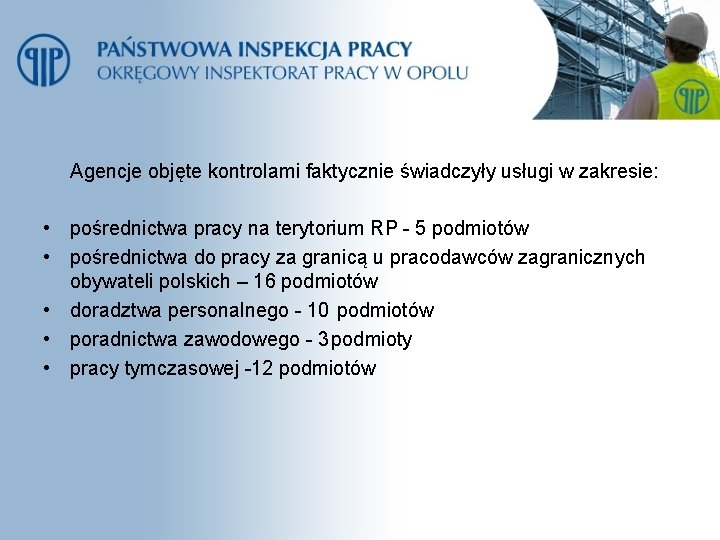 PIP

PAŃSTWOWA INSPEKCJA PRACY
OKRĘGOWY INSPEKTORAT PRACY W OPOLU

PIP

Agencje objęte kontrolami faktycznie świadczyły usługi w zakresie:

• pośrednictwa pracy na terytorium RP - 5 podmiotów
• pośrednictwa do pracy za granicą u pracodawców zagranicznych obywateli polskich – 16 podmiotów
• doradztwa personalnego - 10 podmiotów
• poradnictwa zawodowego - 3podmioty
• pracy tymczasowej -12 podmiotów